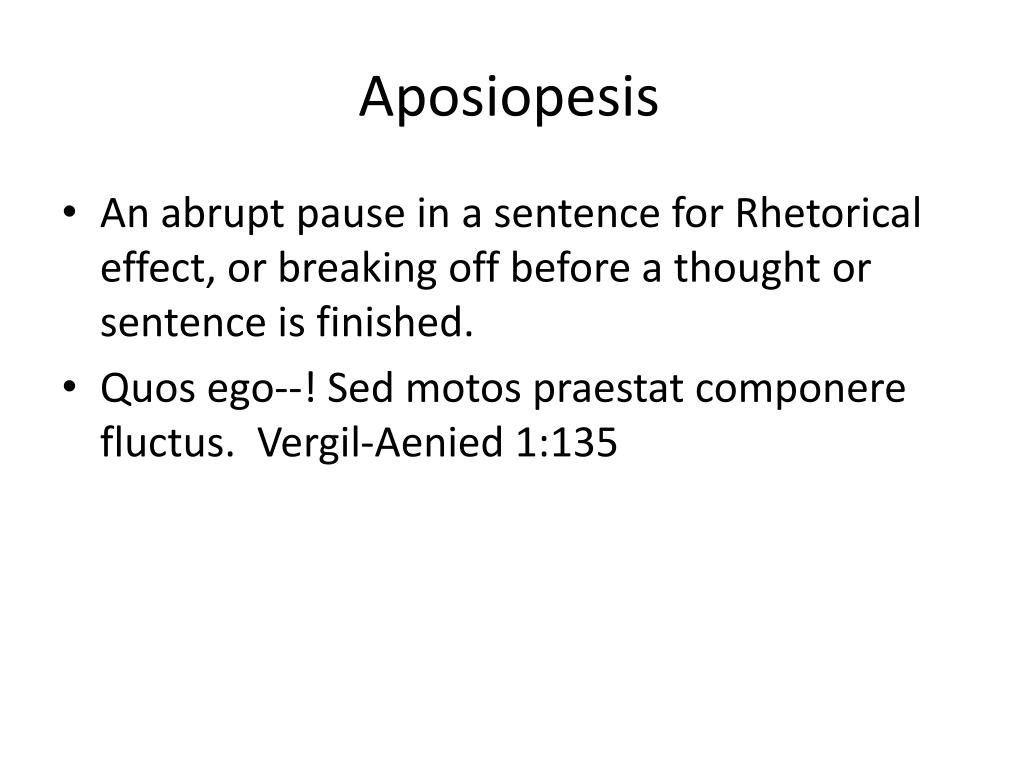 Aposiopesis

• An abrupt pause in a sentence for Rhetorical effect, or breaking off before a thought or sentence is finished.
• Quos ego--! Sed motos praestat componere fluctus. Vergil-Aenied 1:135